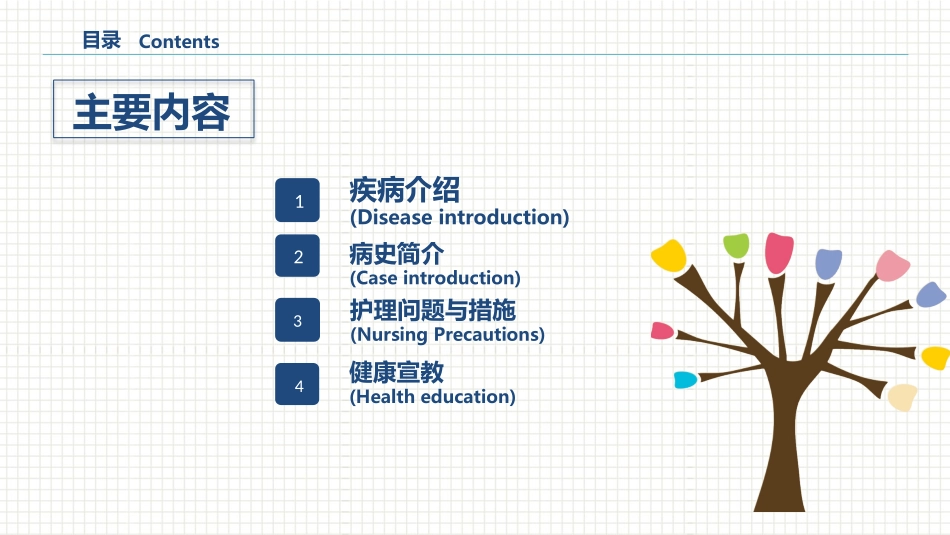 目录 Contents

主要内容

1
疾病介绍
(Disease introduction)

2
病史简介
(Case introduction)

3
护理问题与措施
(Nursing Precautions)

4
健康宣教
(Health education)